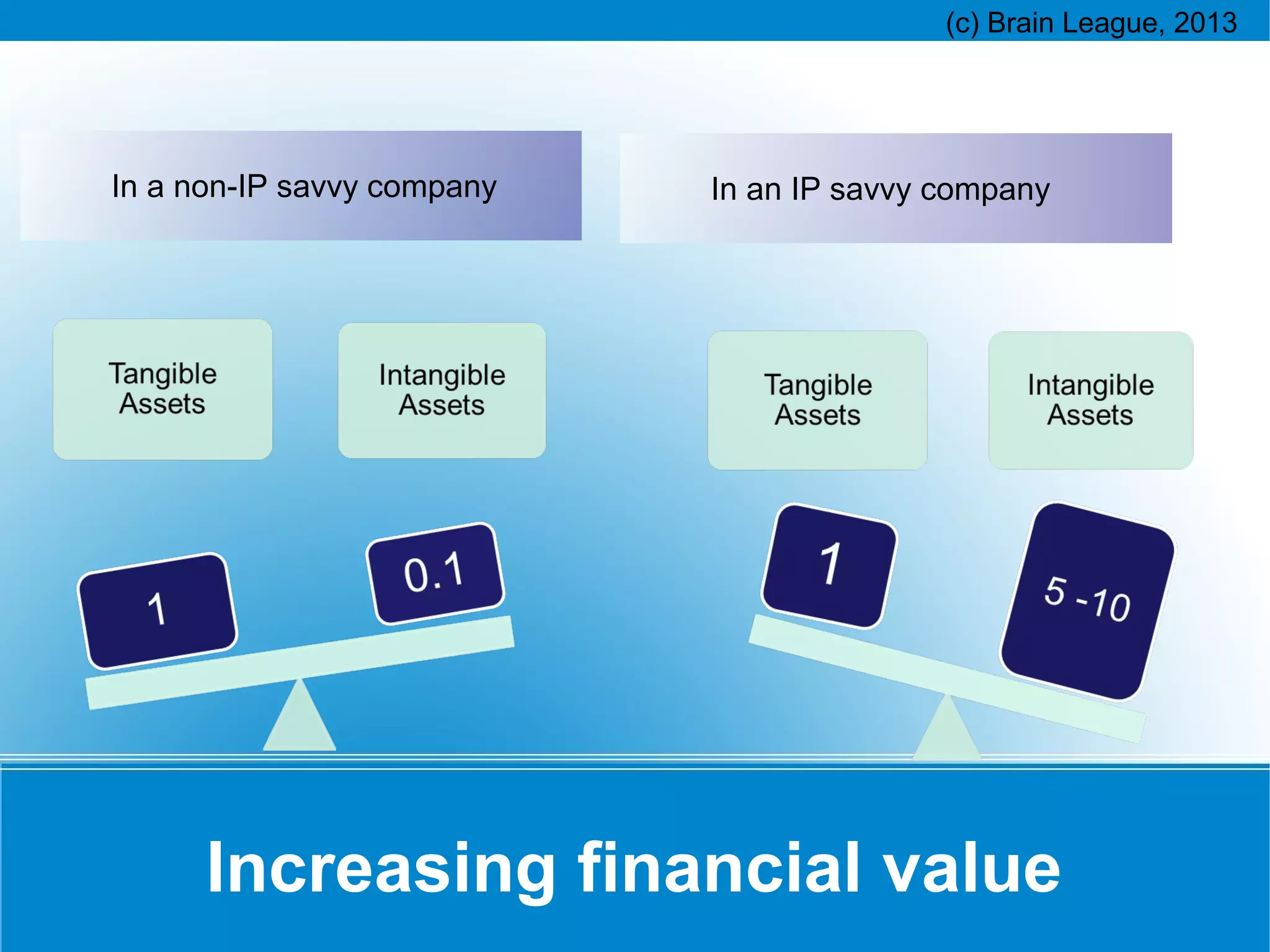 (c) Brain League, 2013

In a non-IP savvy company

Tangible Assets

Intangible Assets

1

0.1

In an IP savvy company

Tangible Assets

Intangible Assets

1

5 -10

Increasing financial value